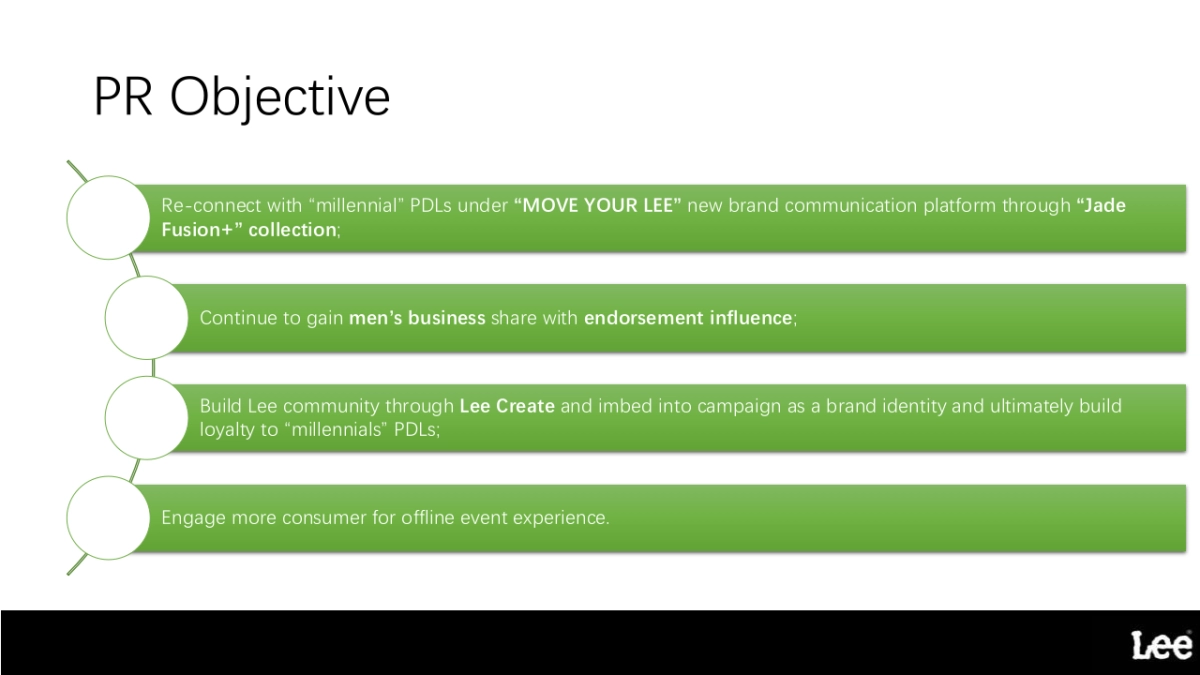 PR Objective

Re-connect with “millennial” PDLs under “MOVE YOUR LEE” new brand communication platform through “Jade Fusion+” collection;

Continue to gain men’s business share with endorsement influence;

Build Lee community through Lee Create and imbed into campaign as a brand identity and ultimately build loyalty to “millennials” PDLs;

Engage more consumer for offline event experience.

Lee